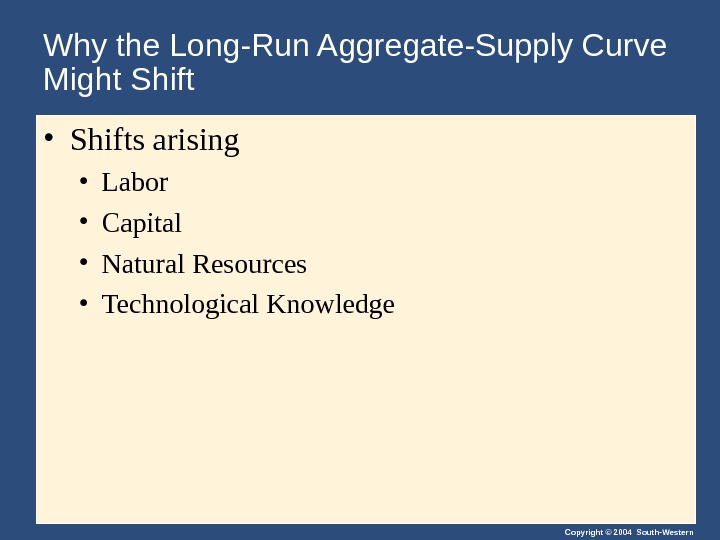 Why the Long-Run Aggregate-Supply Curve Might Shift

• Shifts arising
 • Labor
 • Capital
 • Natural Resources
 • Technological Knowledge

Copyright © 2004 South-Western